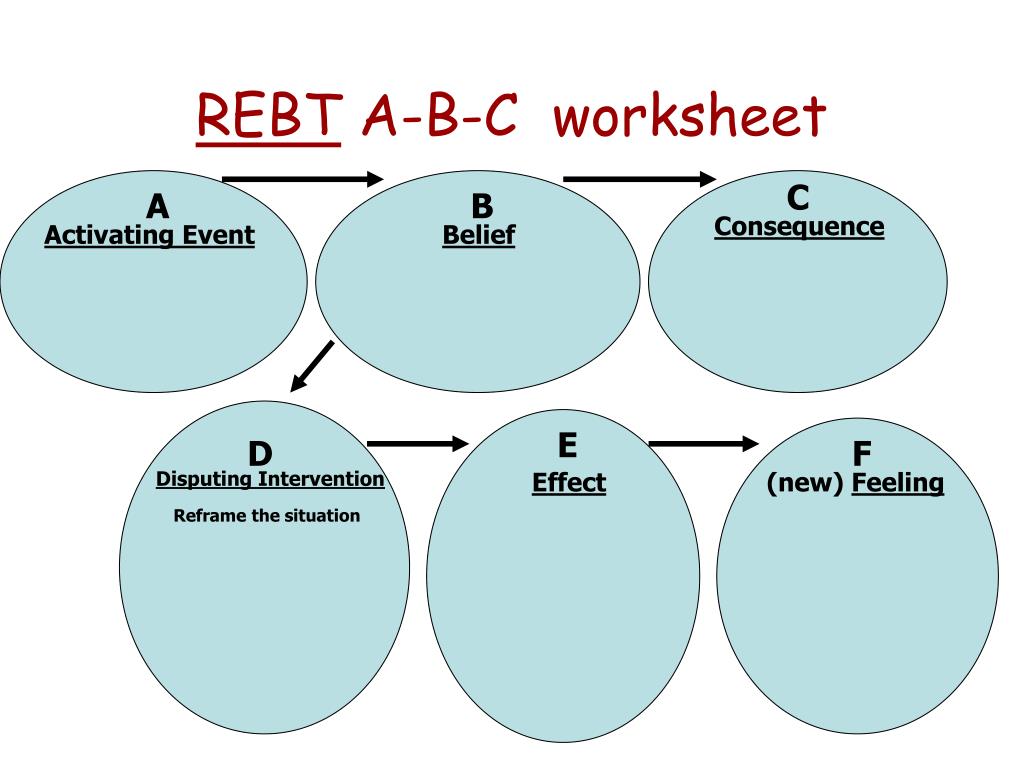 REBT A-B-C worksheet

A
Activating Event

B
Belief

C
Consequence

D
Disputing Intervention
Reframe the situation

E
Effect

F
(new) Feeling